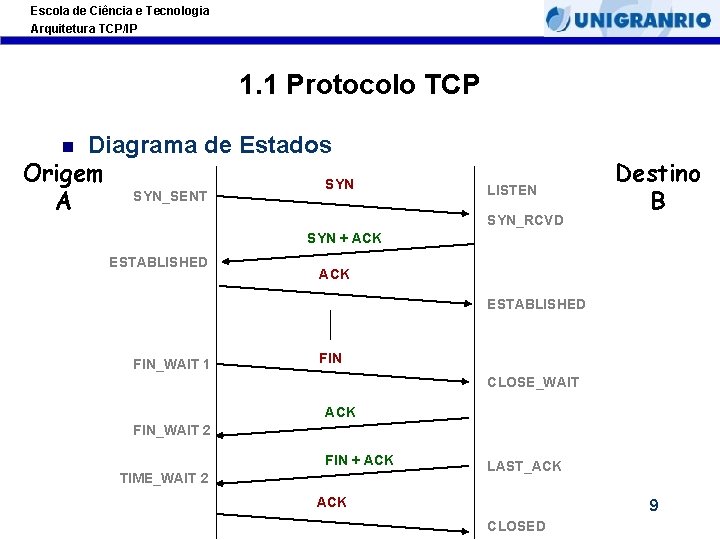 Escola de Ciência e Tecnologia
Arquitetura TCP/IP

UNIGRANRIO

1.1 Protocolo TCP

Diagrama de Estados

Origem A

Destino B

SYN_SENT

SYN

LISTEN

SYN_RCVD

SYN + ACK

ESTABLISHED

ACK

ESTABLISHED

FIN_WAIT 1

FIN

CLOSE_WAIT

ACK

FIN_WAIT 2

FIN + ACK

LAST_ACK

TIME_WAIT 2

ACK

CLOSED

9